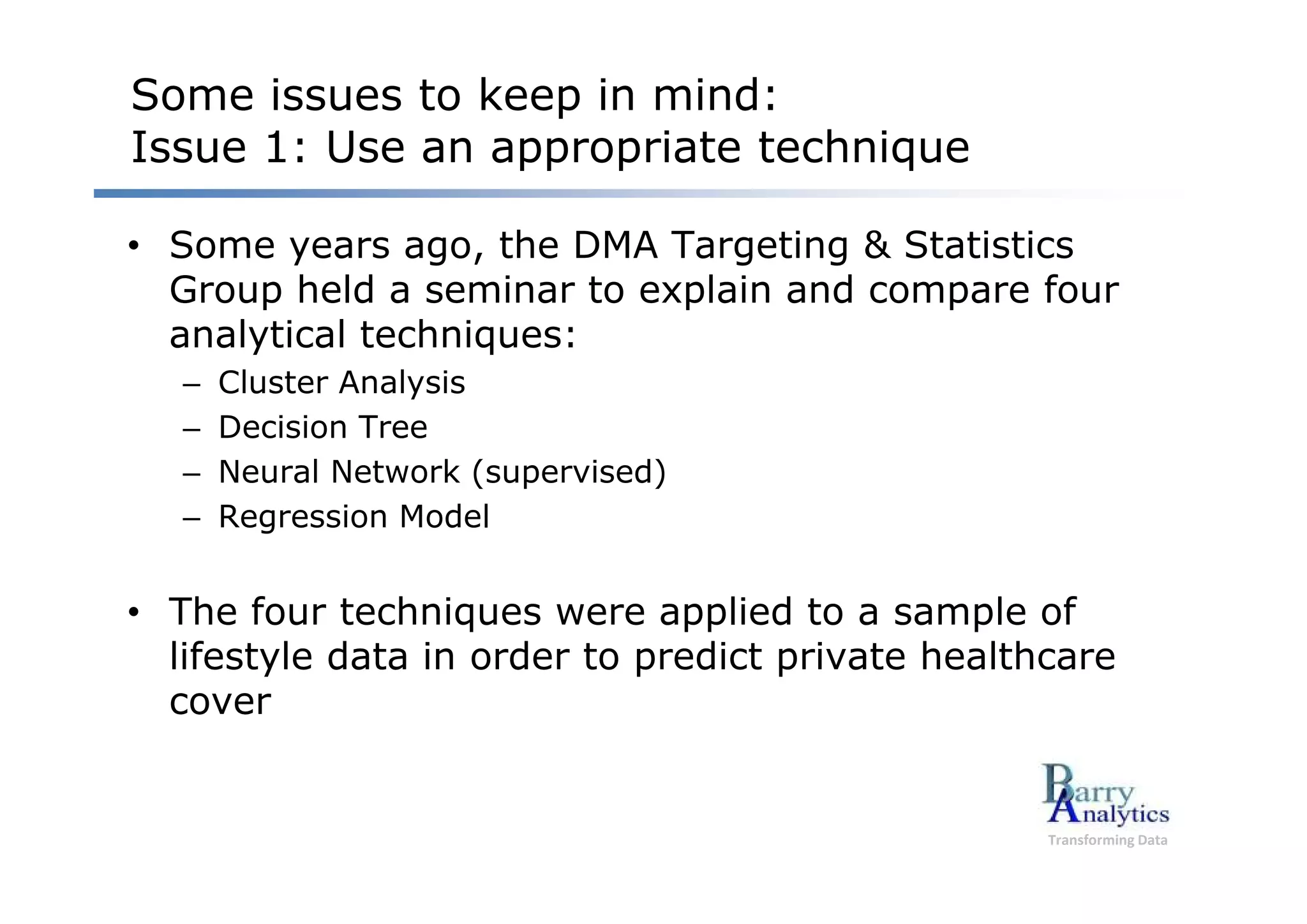 Some issues to keep in mind:
Issue 1: Use an appropriate technique

• Some years ago, the DMA Targeting & Statistics Group held a seminar to explain and compare four analytical techniques:
  – Cluster Analysis
  – Decision Tree
  – Neural Network (supervised)
  – Regression Model

• The four techniques were applied to a sample of lifestyle data in order to predict private healthcare cover

Barry Analytics
Transforming Data